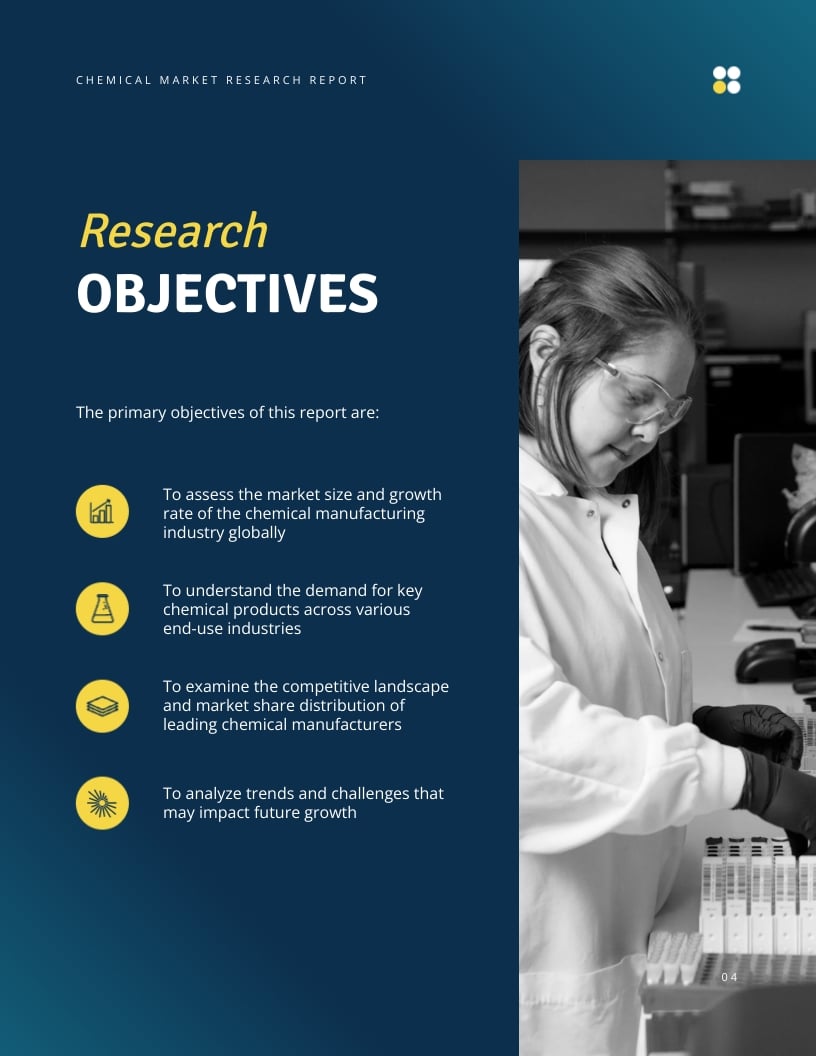 CHEMICAL MARKET RESEARCH REPORT

Research
OBJECTIVES

The primary objectives of this report are:

To assess the market size and growth rate of the chemical manufacturing industry globally

To understand the demand for key chemical products across various end-use industries

To examine the competitive landscape and market share distribution of leading chemical manufacturers

To analyze trends and challenges that may impact future growth

04